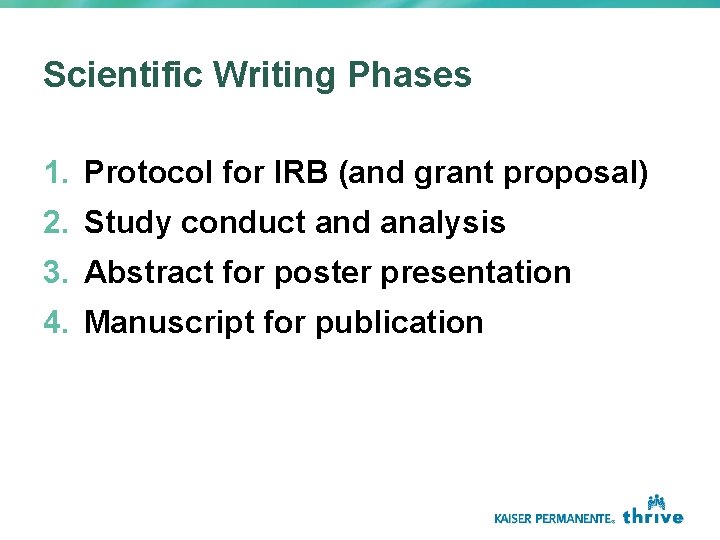 Scientific Writing Phases

1. Protocol for IRB (and grant proposal)
2. Study conduct and analysis
3. Abstract for poster presentation
4. Manuscript for publication

KAISER PERMANENTE® thrive